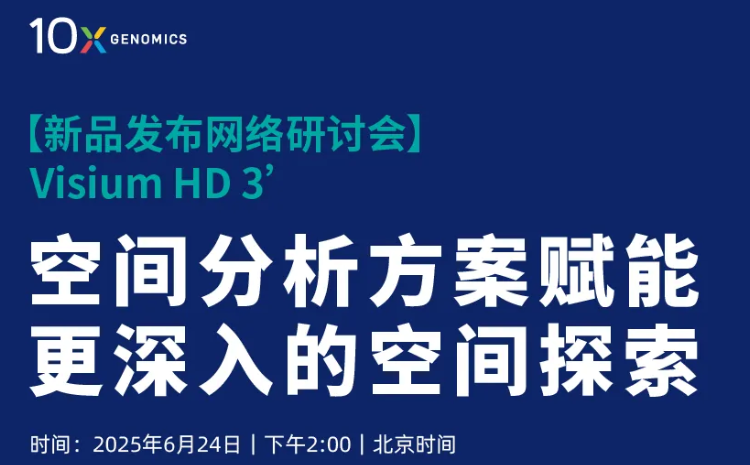 10X GENOMICS

【新品发布网络研讨会】
Visium HD 3’

空间分析方案赋能
更深入的空间探索

时间：2025年6月24日 | 下午2:00 | 北京时间